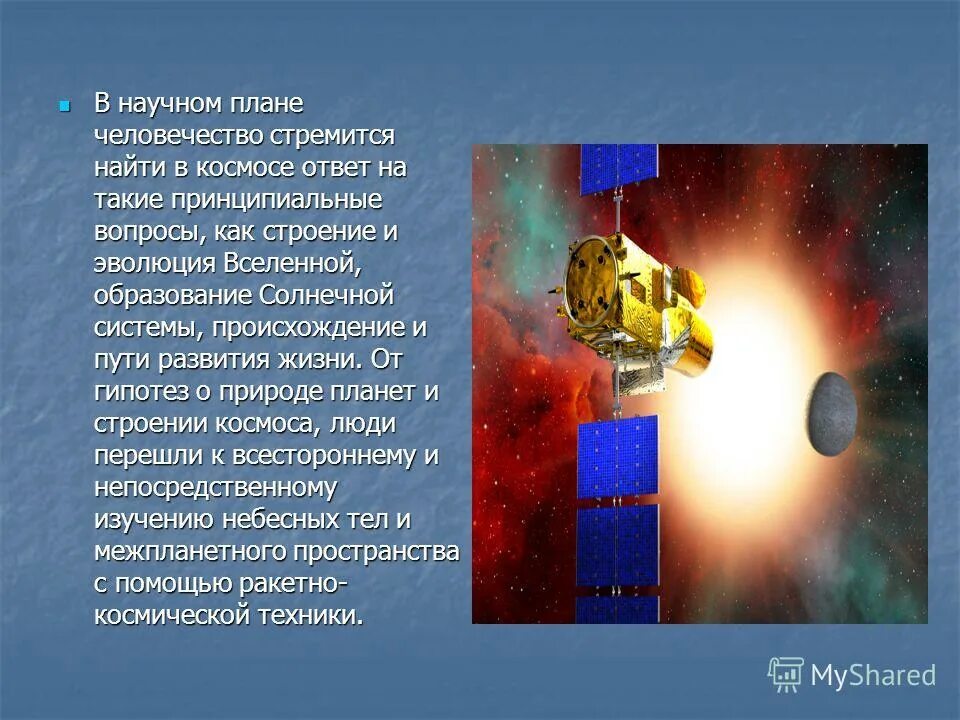 В научном плане человечество стремится найти в космосе ответ на такие принципиальные вопросы, как строение и эволюция Вселенной, образование Солнечной системы, происхождение и пути развития жизни. От гипотез о природе планет и строении космоса, люди перешли к всестороннему и непосредственному изучению небесных тел и межпланетного пространства с помощью ракетно-космической техники.

MyShared